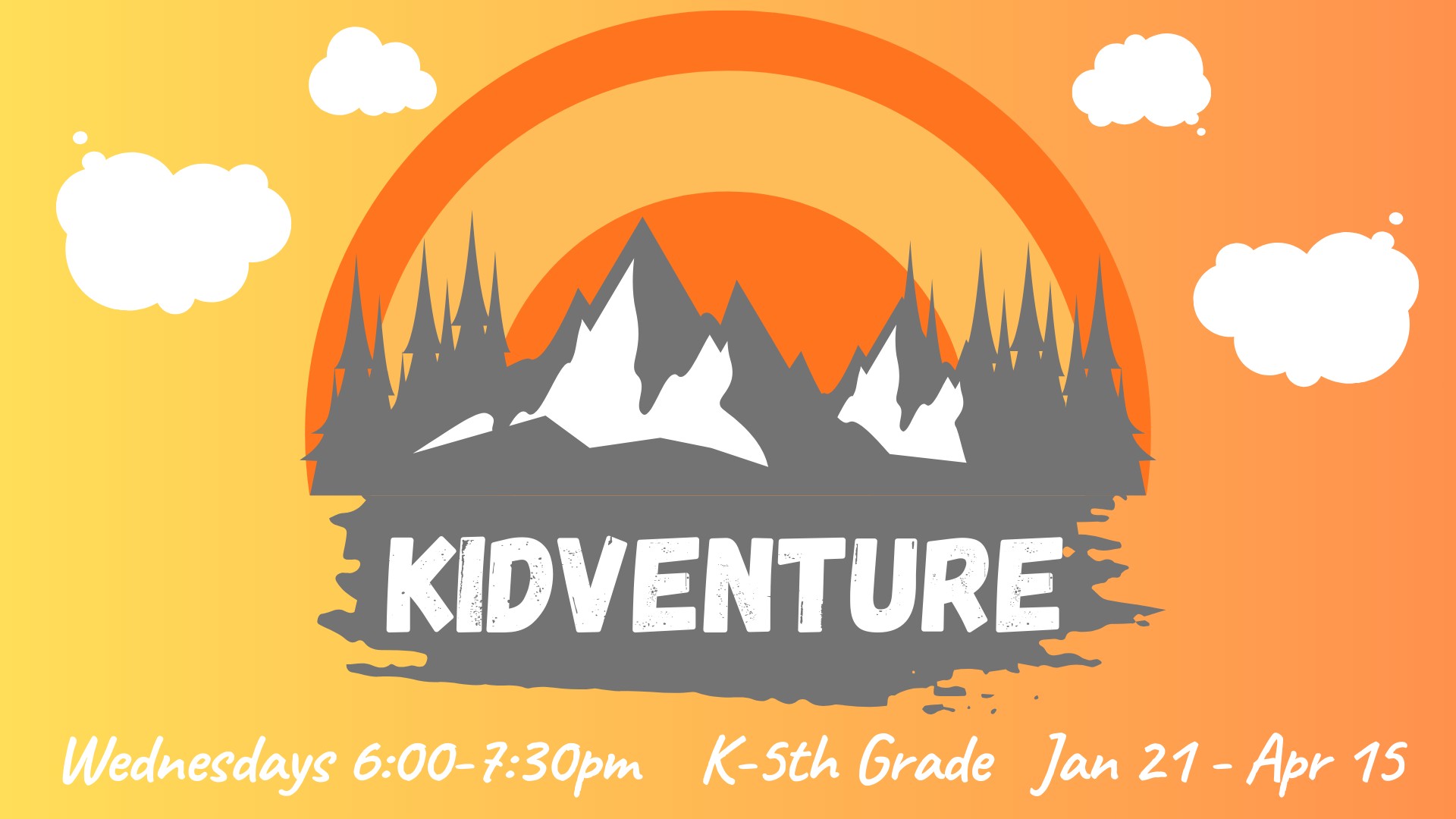 KIDVENTURE

Wednesdays 6:00-7:30pm K-5th Grade Jan 21 - Apr 15